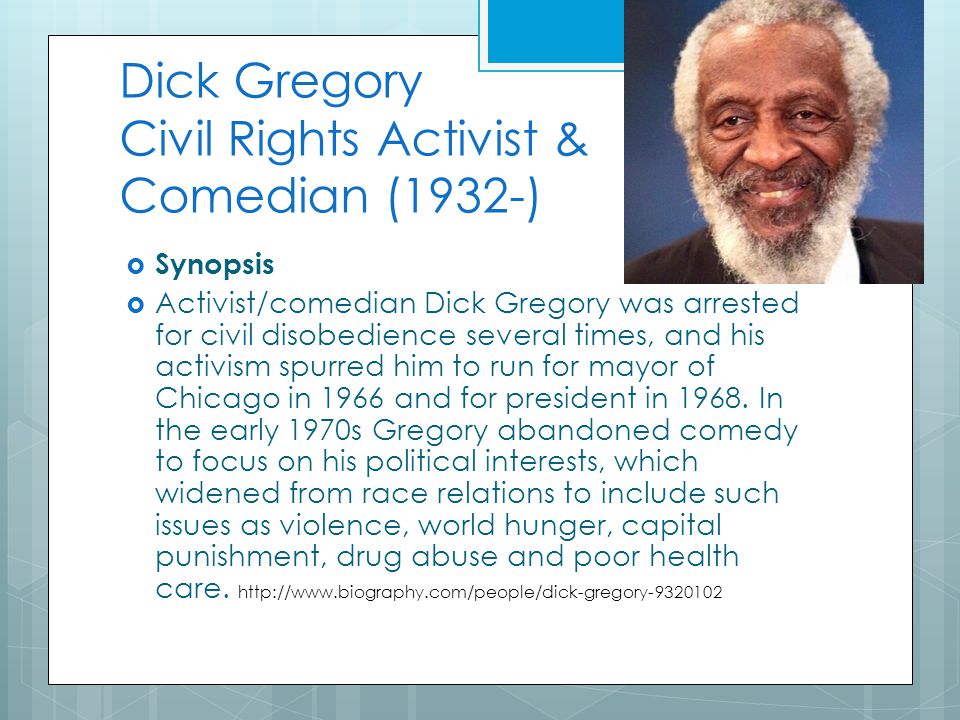 Dick Gregory
Civil Rights Activist & Comedian (1932-)

Synopsis

Activist/comedian Dick Gregory was arrested for civil disobedience several times, and his activism spurred him to run for mayor of Chicago in 1966 and for president in 1968. In the early 1970s Gregory abandoned comedy to focus on his political interests, which widened from race relations to include such issues as violence, world hunger, capital punishment, drug abuse and poor health care. http://www.biography.com/people/dick-gregory-9320102